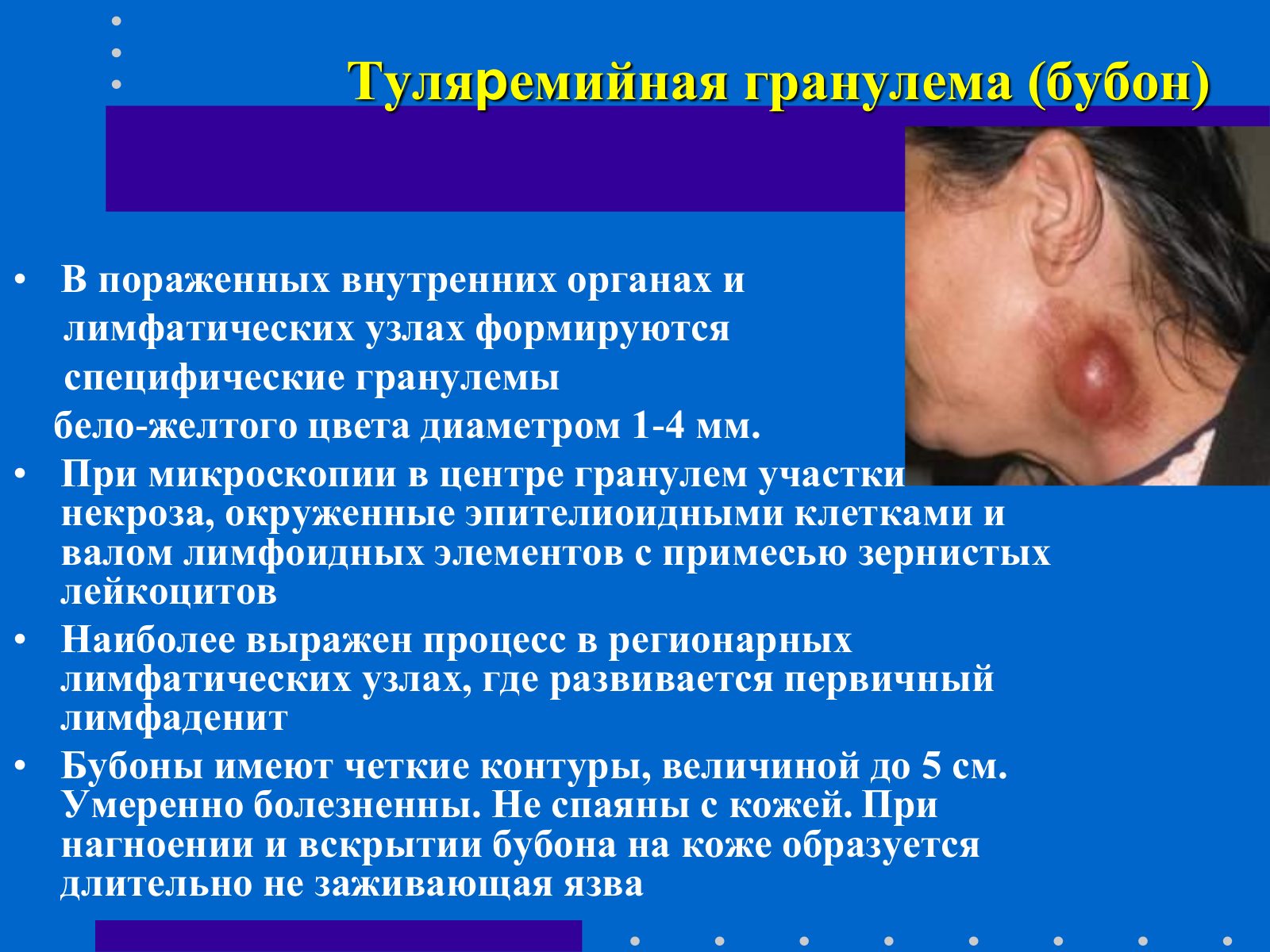 Туляремийная гранулема (бубон)

• В пораженных внутренних органах и лимфатических узлах формируются специфические гранулемы бело-желтого цвета диаметром 1-4 мм.
• При микроскопии в центре гранулем участки некроза, окруженные эпителиоидными клетками и валом лимфоидных элементов с примесью зернистых лейкоцитов
• Наиболее выражен процесс в регионарных лимфатических узлах, где развивается первичный лимфаденит
• Бубоны имеют четкие контуры, величиной до 5 см. Умеренно болезненны. Не спаяны с кожей. При нагноении и вскрытии бубона на коже образуется длительно не заживающая язва